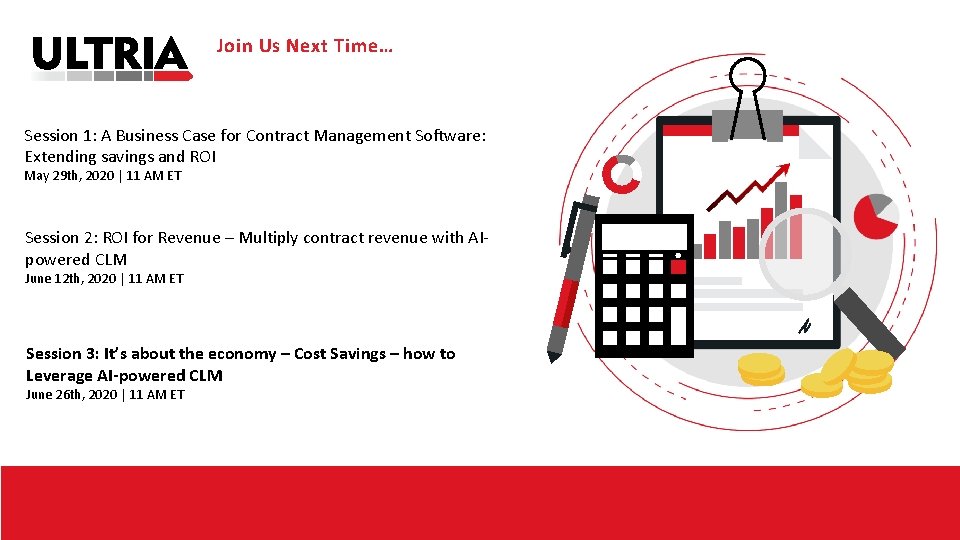 ULTRIA

Join Us Next Time…

Session 1: A Business Case for Contract Management Software: Extending savings and ROI
May 29th, 2020 | 11 AM ET

Session 2: ROI for Revenue – Multiply contract revenue with AI-powered CLM
June 12th, 2020 | 11 AM ET

Session 3: It's about the economy – Cost Savings – how to Leverage AI-powered CLM
June 26th, 2020 | 11 AM ET